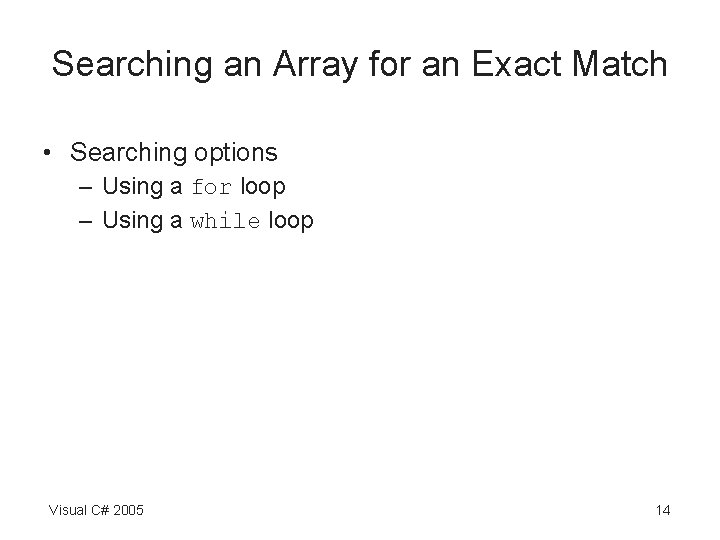 Searching an Array for an Exact Match

• Searching options
  – Using a for loop
  – Using a while loop

Visual C# 2005

14